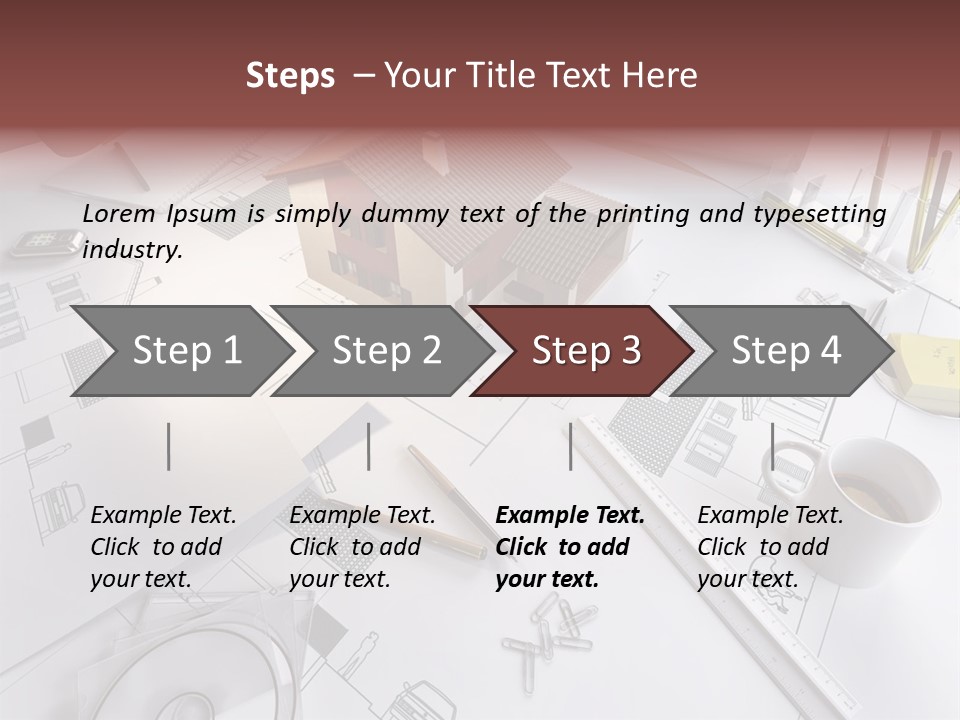 Steps – Your Title Text Here

Lorem Ipsum is simply dummy text of the printing and typesetting industry.

Step 1

Step 2

Step 3

Step 4

Example Text. Click to add your text.

Example Text. Click to add your text.

Example Text. Click to add your text.

Example Text. Click to add your text.